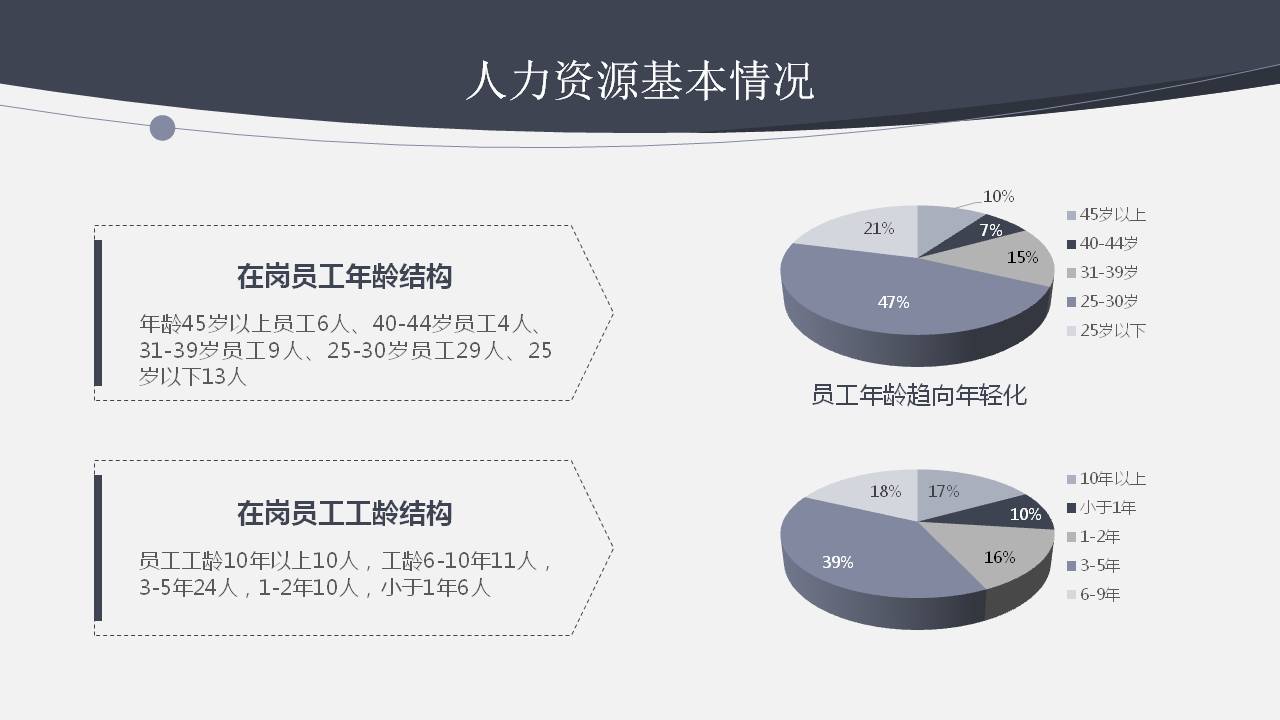 人力资源基本情况

在岗员工年龄结构

年龄45岁以上员工6人、40-44岁员工4人、31-39岁员工9人、25-30岁员工29人、25岁以下13人

10%
7%
15%
47%
21%

45岁以上
40-44岁
31-39岁
25-30岁
25岁以下

员工年龄趋向年轻化

在岗员工工龄结构

员工工龄10年以上10人，工龄6-10年11人，3-5年24人，1-2年10人，小于1年6人

17%
10%
16%
39%
18%

10年以上
小于1年
1-2年
3-5年
6-9年